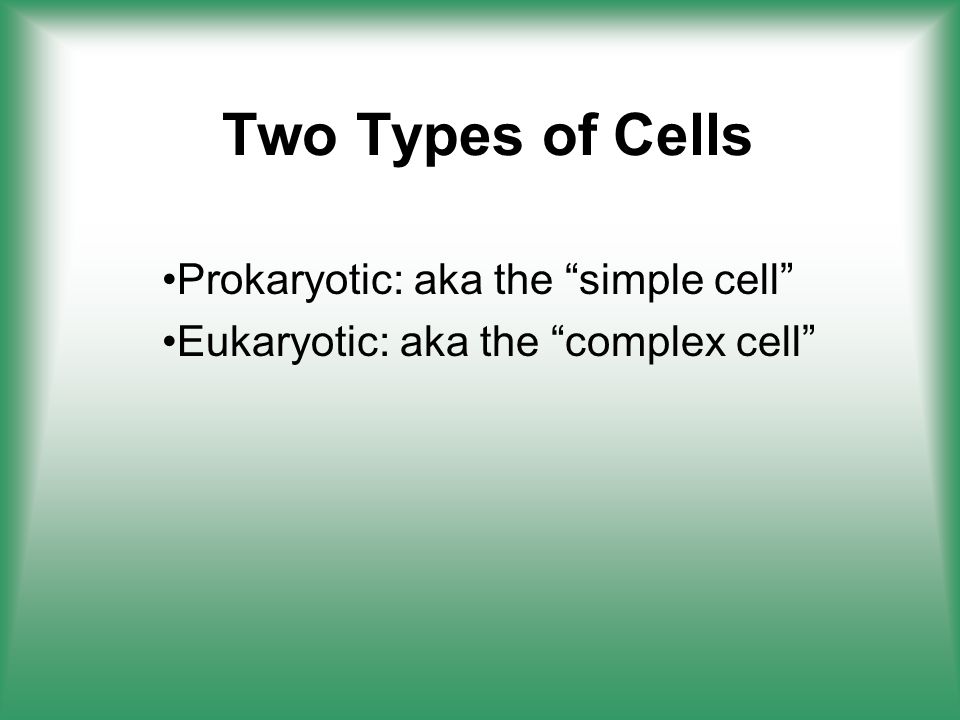 Two Types of Cells

•Prokaryotic: aka the “simple cell”
•Eukaryotic: aka the “complex cell”